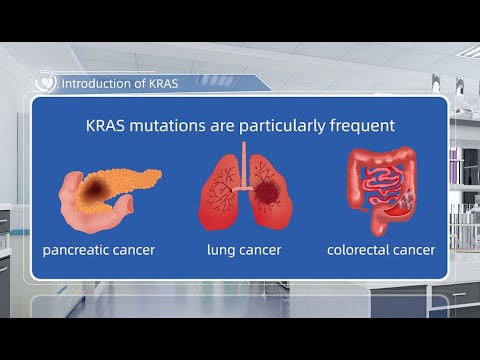 Introduction of KRAS

KRAS mutations are particularly frequent

pancreatic cancer

lung cancer

colorectal cancer